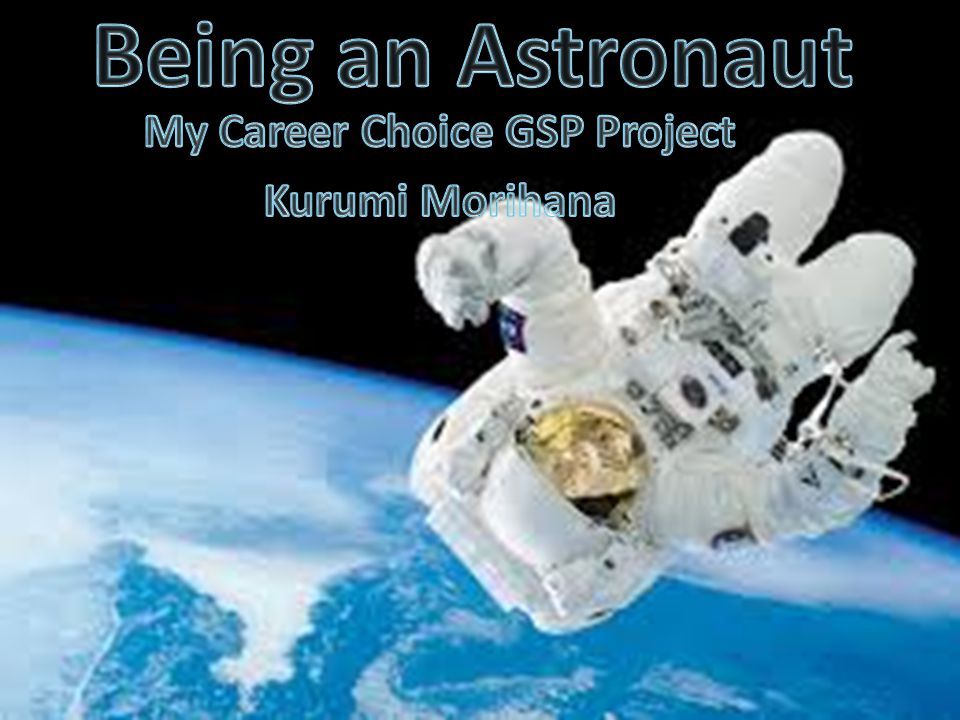 Being an Astronaut
My Career Choice GSP Project
Kurumi Morihana